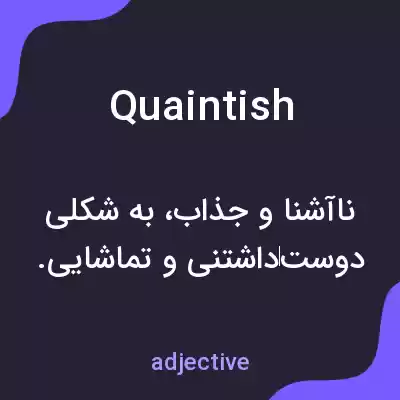 Quaintish

ناآشنا و جذاب، به شکلی دوست‌داشتنی و تماشایی.

adjective